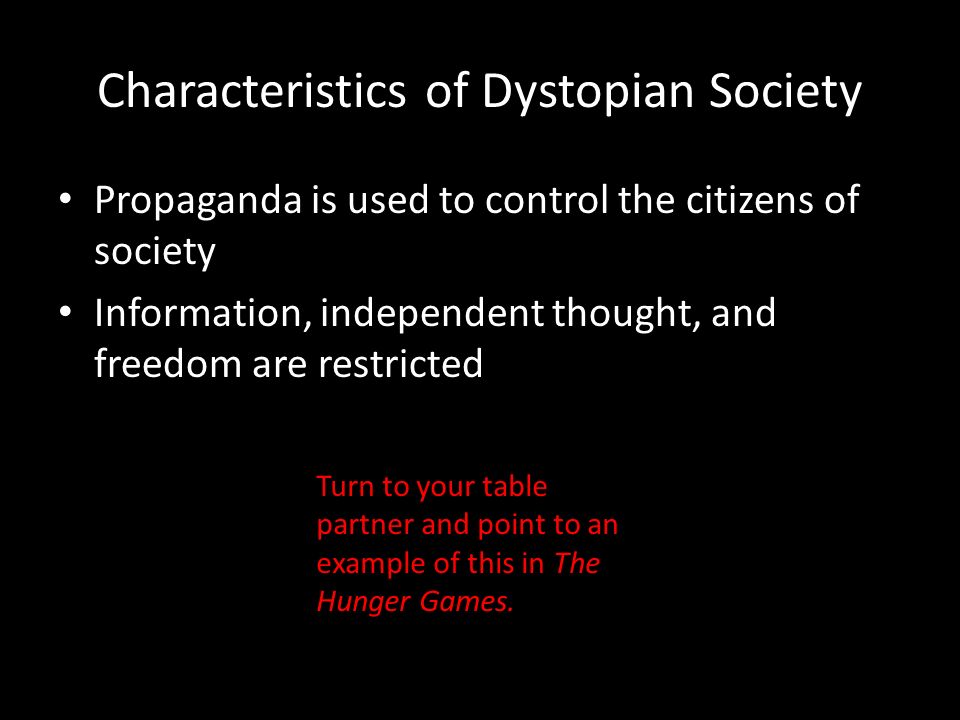 Characteristics of Dystopian Society

• Propaganda is used to control the citizens of society
• Information, independent thought, and freedom are restricted

Turn to your table partner and point to an example of this in The Hunger Games.